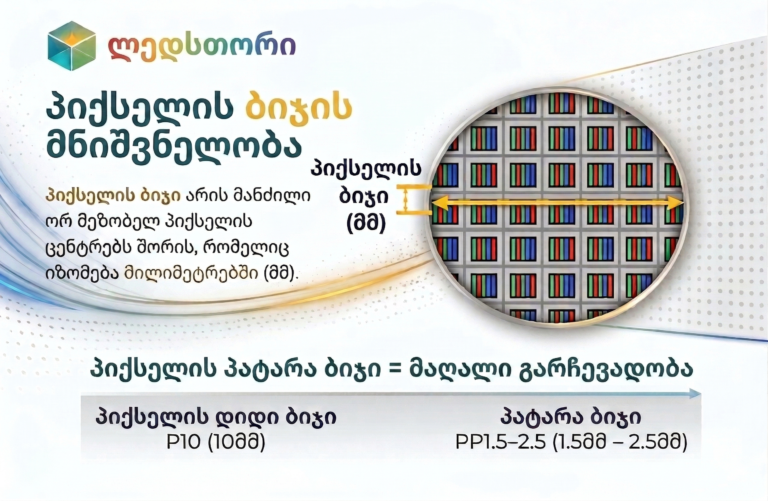 ლედსთორი

პიქსელის ბიჯის მნიშვნელობა

პიქსელის ბიჯი არის მანძილი ორ მეზობელ პიქსელის ცენტრებს შორის, რომელიც იზომება მილიმეტრებში (მმ).

პიქსელის ბიჯი (მმ)

პიქსელის პატარა ბიჯი = მაღალი გარჩევადობა

პიქსელის დიდი ბიჯი
P10 (10მმ)

პატარა ბიჯი
PP1.5–2.5 (1.5მმ – 2.5მმ)